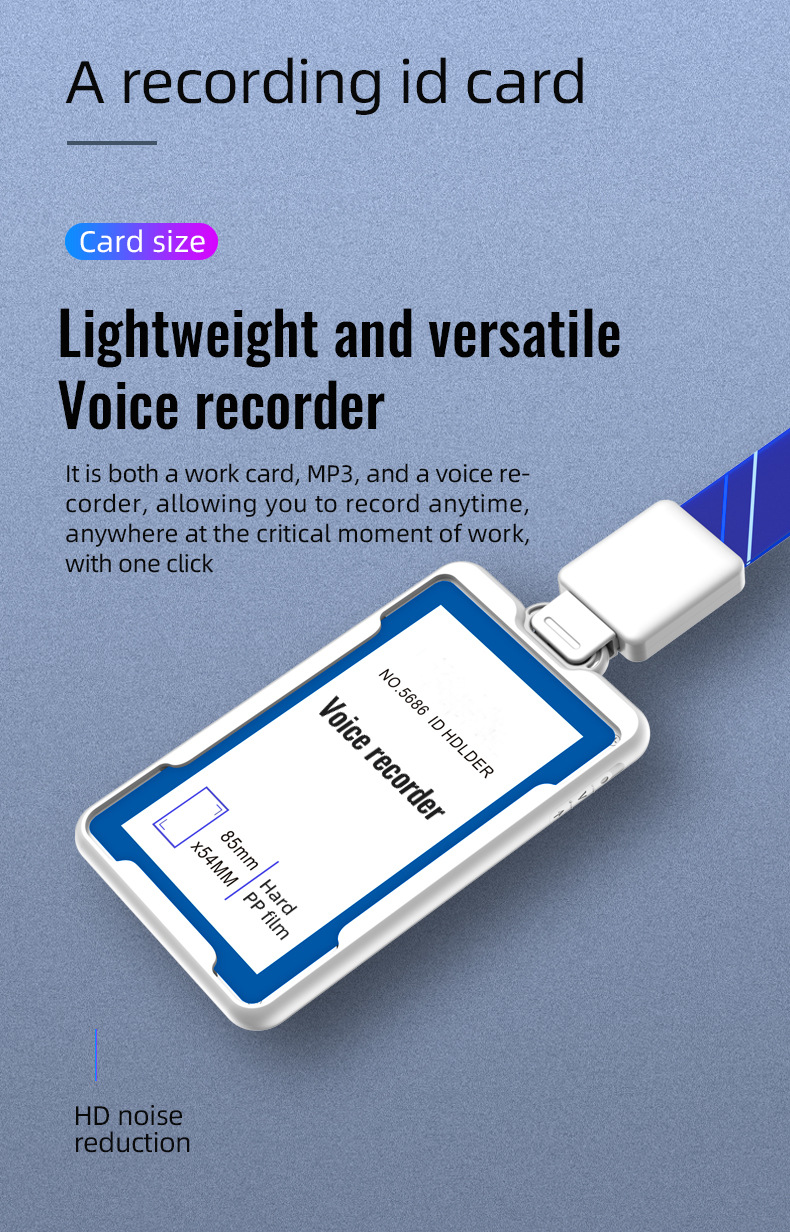 A recording id card

Card size

Lightweight and versatile Voice recorder

It is both a work card, MP3, and a voice recorder, allowing you to record anytime, anywhere at the critical moment of work, with one click

NO.5686 ID HDLDER

Voice recorder

85mm x54MM

Hard PP film

HD noise reduction